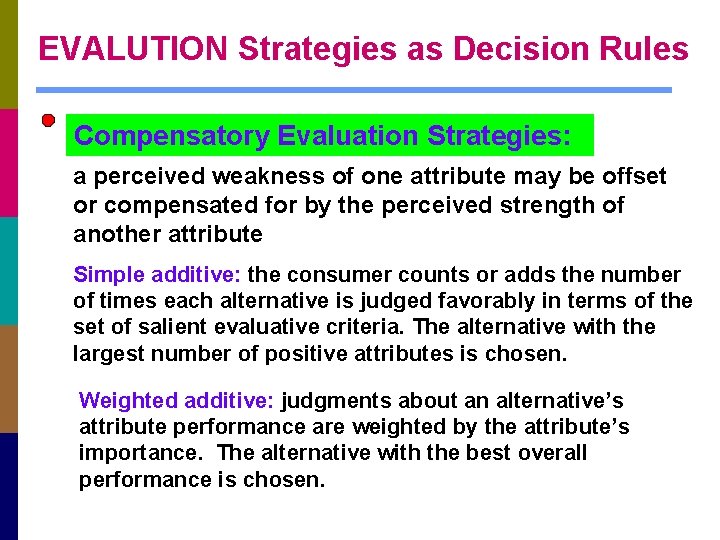 EVALUTION Strategies as Decision Rules

Compensatory Evaluation Strategies:

a perceived weakness of one attribute may be offset or compensated for by the perceived strength of another attribute

Simple additive: the consumer counts or adds the number of times each alternative is judged favorably in terms of the set of salient evaluative criteria. The alternative with the largest number of positive attributes is chosen.

Weighted additive: judgments about an alternative's attribute performance are weighted by the attribute's importance. The alternative with the best overall performance is chosen.